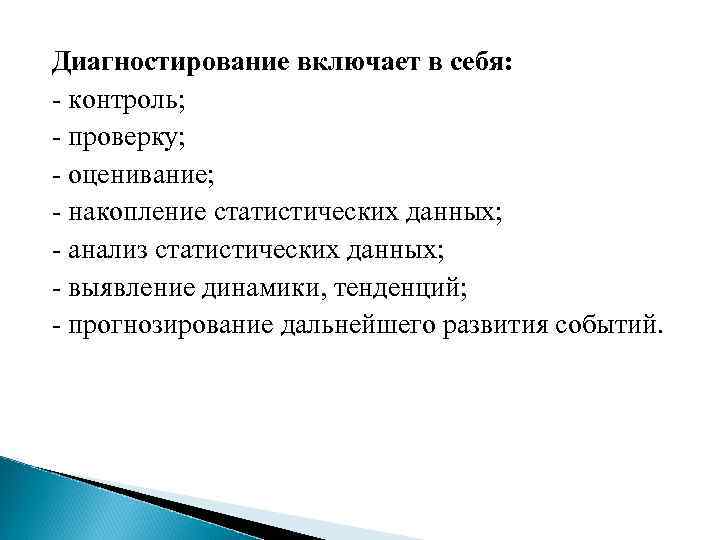 Диагностирование включает в себя:
- контроль;
- проверку;
- оценивание;
- накопление статистических данных;
- анализ статистических данных;
- выявление динамики, тенденций;
- прогнозирование дальнейшего развития событий.